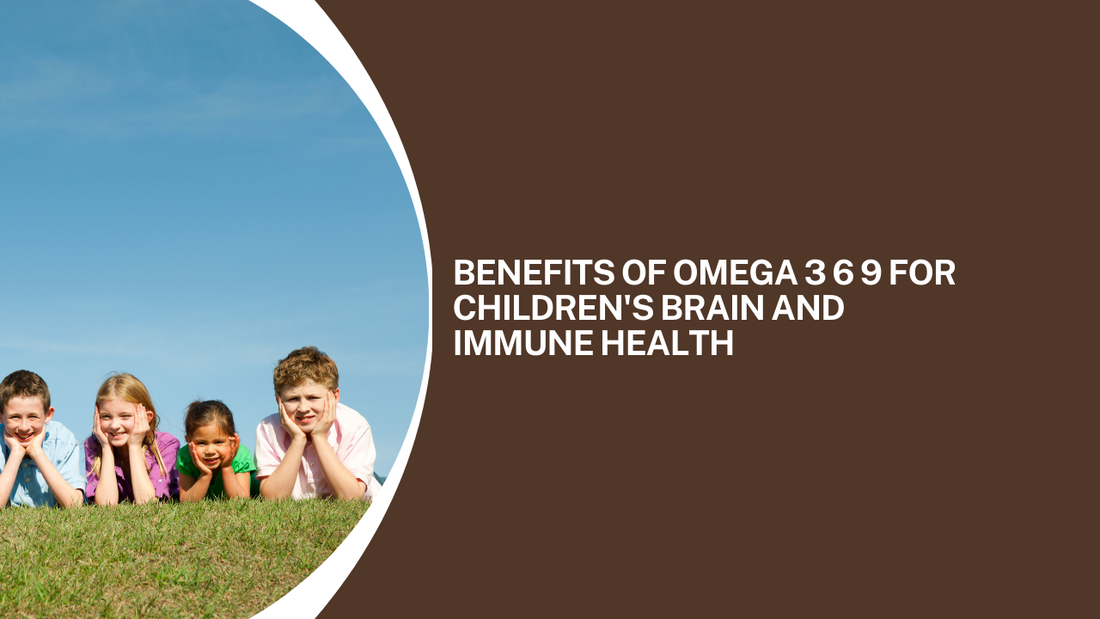 BENEFITS OF OMEGA 3 6 9 FOR CHILDREN'S BRAIN AND IMMUNE HEALTH